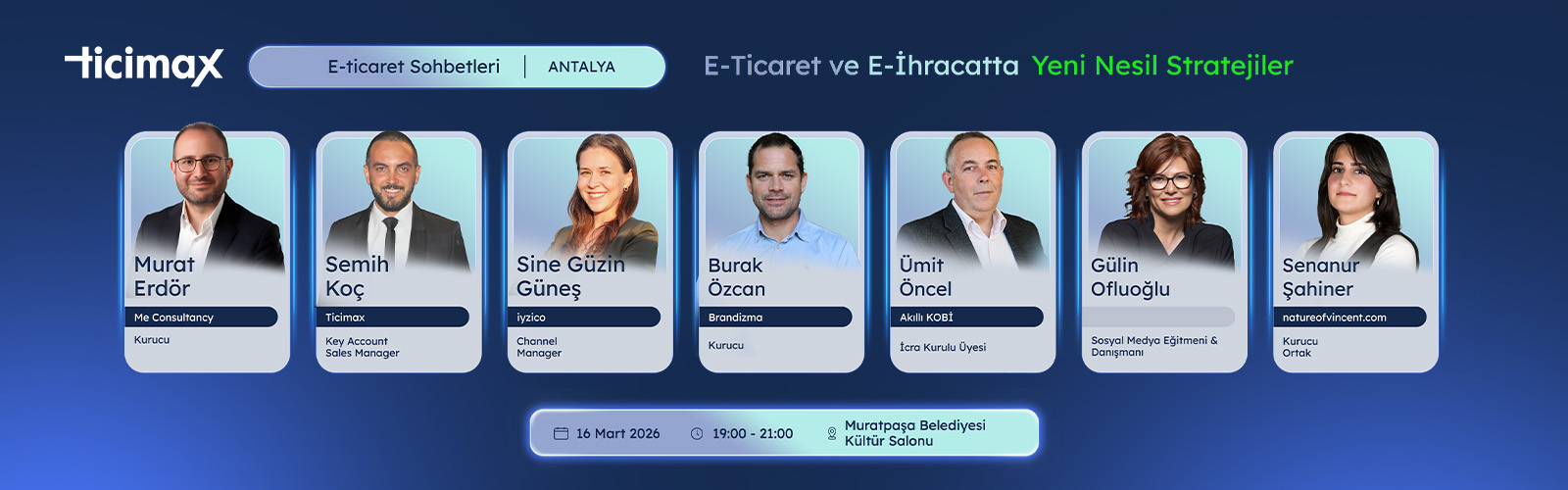 ticimax

E-ticaret Sohbetleri | ANTALYA

E-Ticaret ve E-İhracatta Yeni Nesil Stratejiler

Murat Erdör
Me Consultancy
Kurucu

Semih Koç
Ticimax
Key Account Sales Manager

Sine Güzin Güneş
iyzico
Channel Manager

Burak Özcan
Brandizma
Kurucu

Ümit Öncel
Akıllı KOBİ
İcra Kurulu Üyesi

Gülin Ofluoğlu
Sosyal Medya Eğitmeni & Danışmanı

Senanur Şahiner
natureofvincent.com
Kurucu Ortak

16 Mart 2026
19:00 - 21:00
Muratpaşa Belediyesi Kültür Salonu